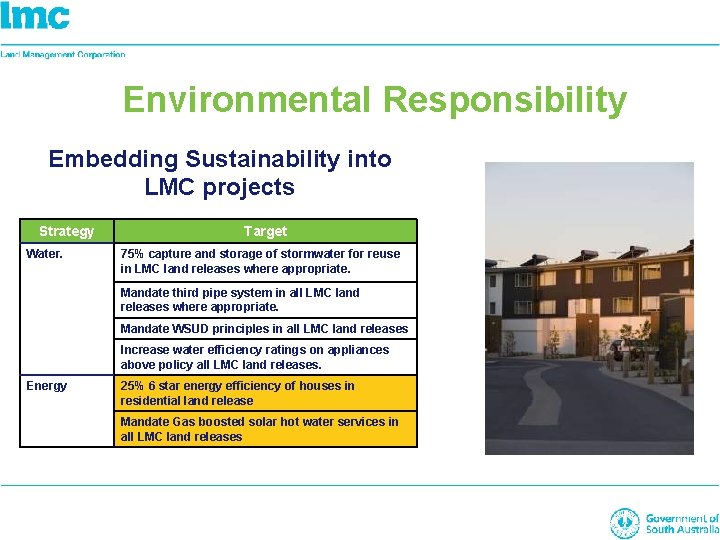 lmc

Land Management Corporation

Environmental Responsibility

Embedding Sustainability into LMC projects

| Strategy | Target |
|---|---|
| Water. | 75% capture and storage of stormwater for reuse in LMC land releases where appropriate. |
| | Mandate third pipe system in all LMC land releases where appropriate. |
| | Mandate WSUD principles in all LMC land releases |
| | Increase water efficiency ratings on appliances above policy all LMC land releases. |
| Energy | 25% 6 star energy efficiency of houses in residential land release |
| | Mandate Gas boosted solar hot water services in all LMC land releases |

Government of South Australia